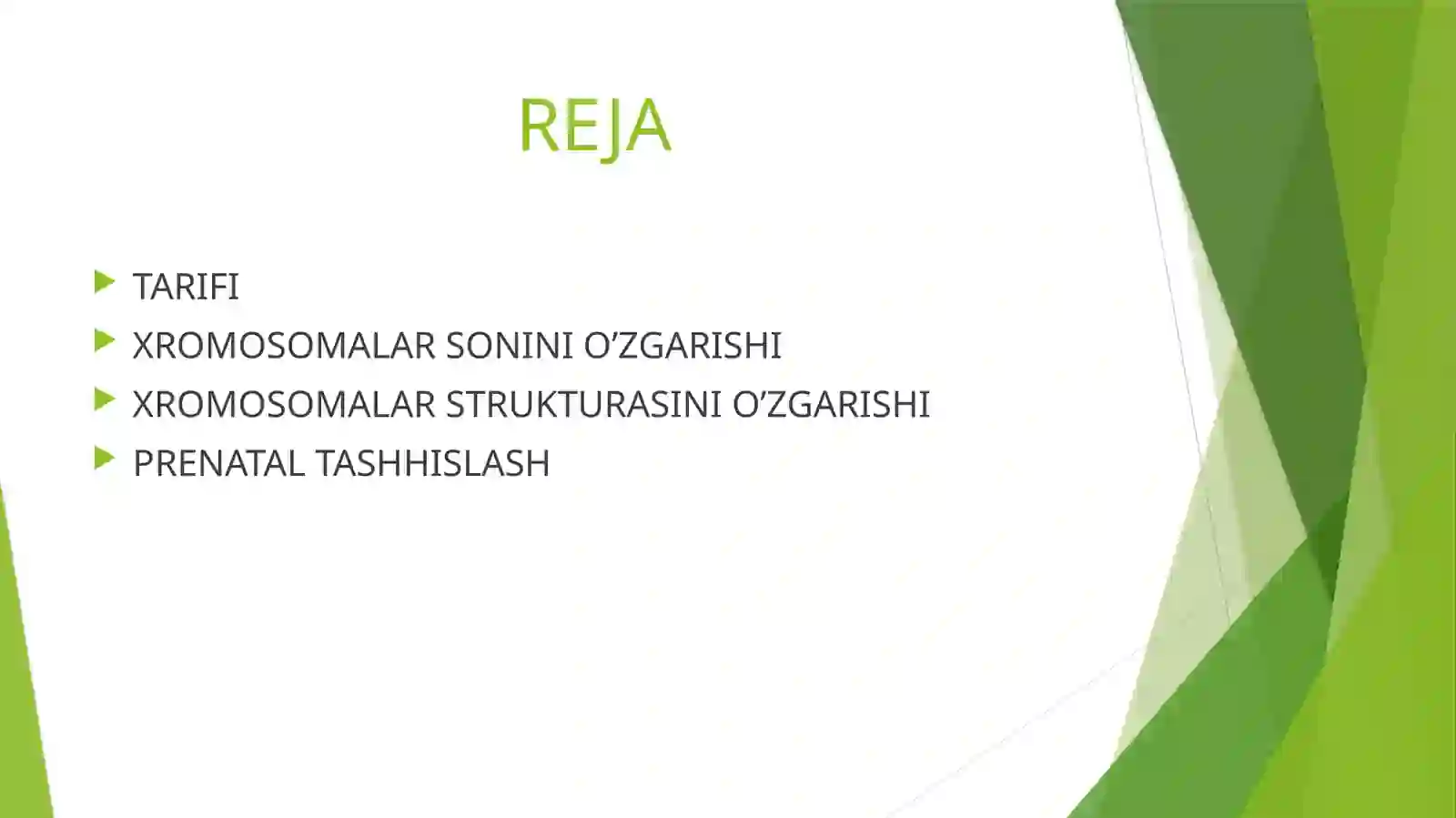 REJA

TARIFI
XROMOSOMALAR SONINI O’ZGARISHI
XROMOSOMALAR STRUKTURASINI O’ZGARISHI
PRENATAL TASHHISLASH